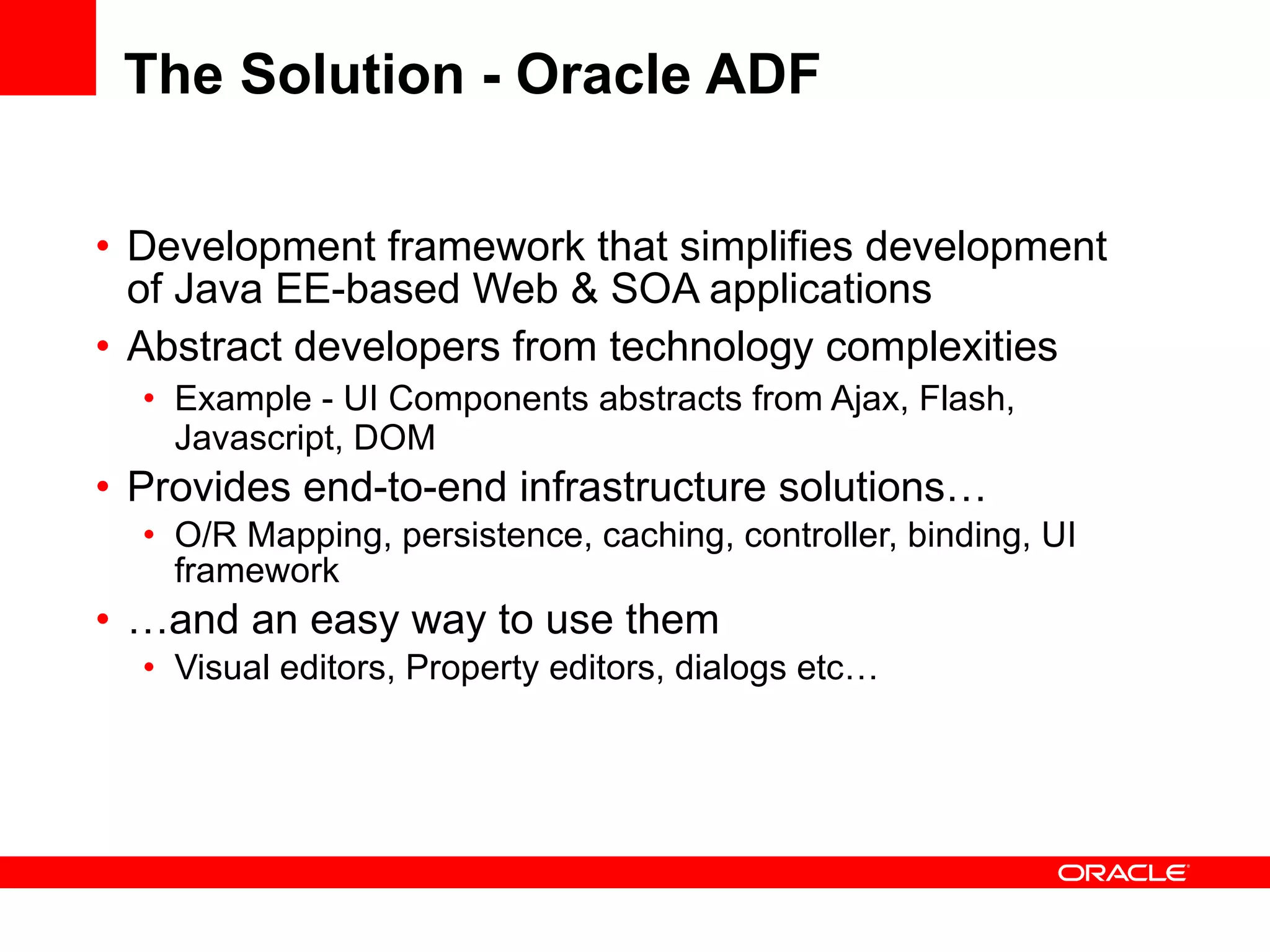 The Solution - Oracle ADF

• Development framework that simplifies development of Java EE-based Web & SOA applications
• Abstract developers from technology complexities
  • Example - UI Components abstracts from Ajax, Flash, Javascript, DOM
• Provides end-to-end infrastructure solutions…
  • O/R Mapping, persistence, caching, controller, binding, UI framework
• …and an easy way to use them
  • Visual editors, Property editors, dialogs etc…

ORACLE